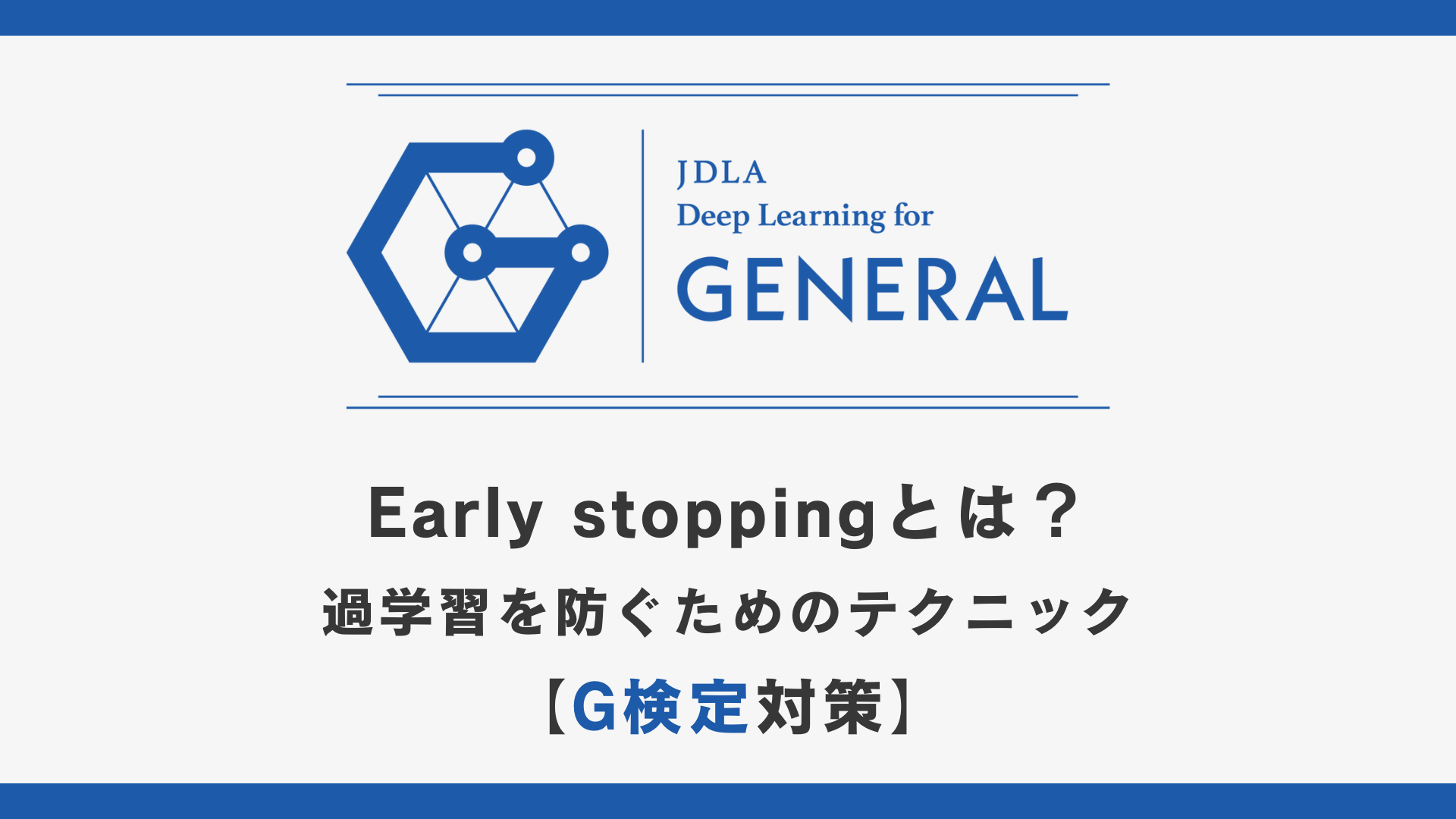 JDLA
Deep Learning for
GENERAL

Early stoppingとは？
過学習を防ぐためのテクニック
【G検定対策】